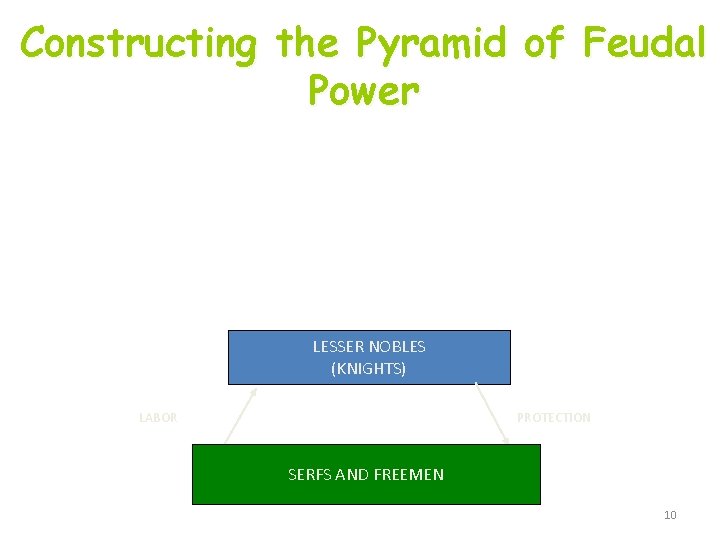 Constructing the Pyramid of Feudal Power

LESSER NOBLES
(KNIGHTS)

LABOR

PROTECTION

SERFS AND FREEMEN

10